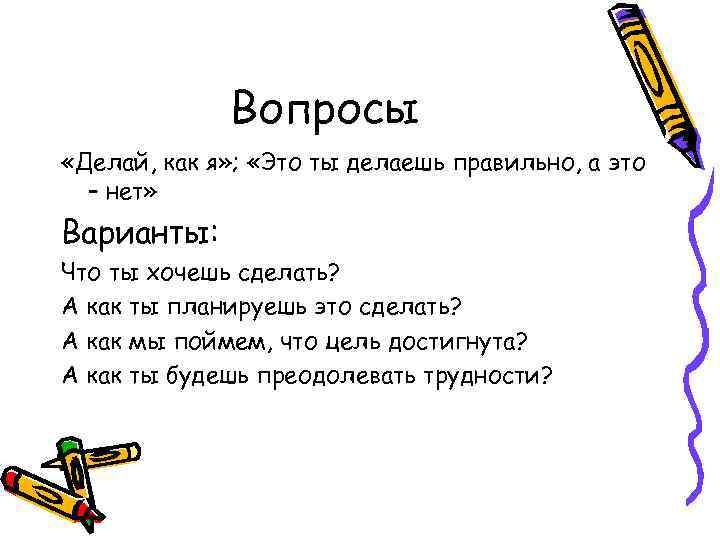 Вопросы

«Делай, как я»; «Это ты делаешь правильно, а это – нет»

Варианты:

Что ты хочешь сделать?

А как ты планируешь это сделать?

А как мы поймем, что цель достигнута?

А как ты будешь преодолевать трудности?